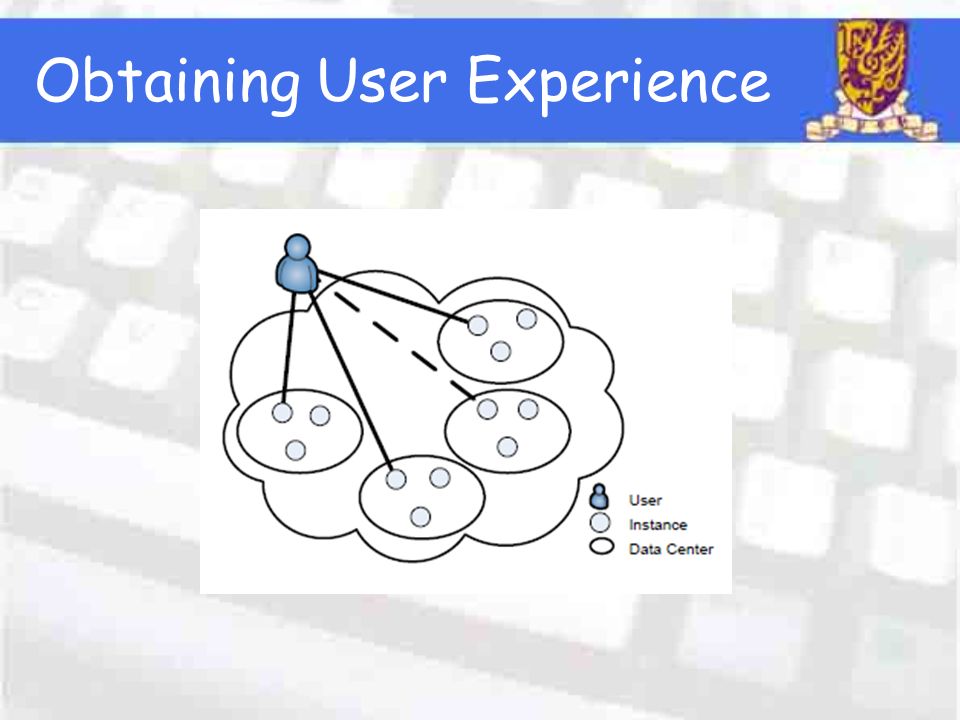 Obtaining User Experience

User
Instance
Data Center